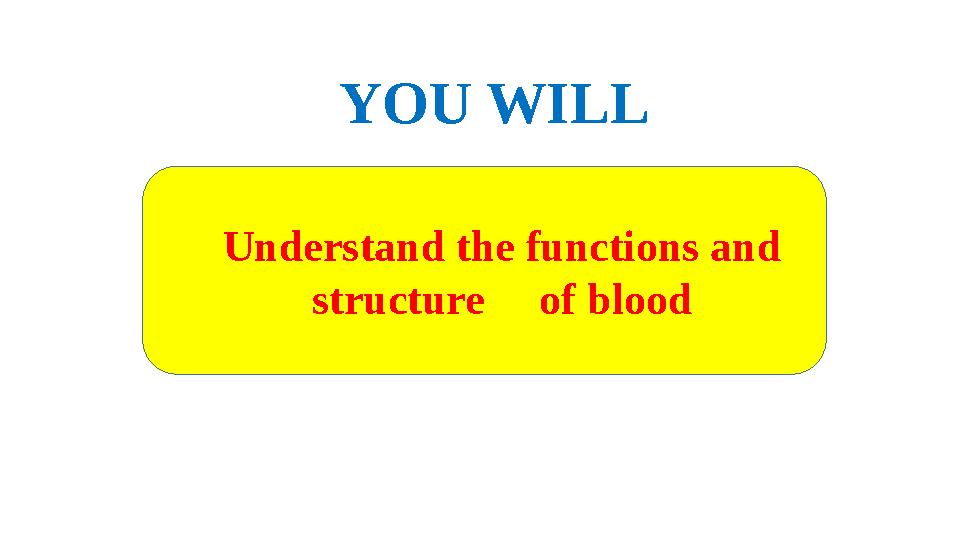 YOU WILL

Understand the functions and structure of blood